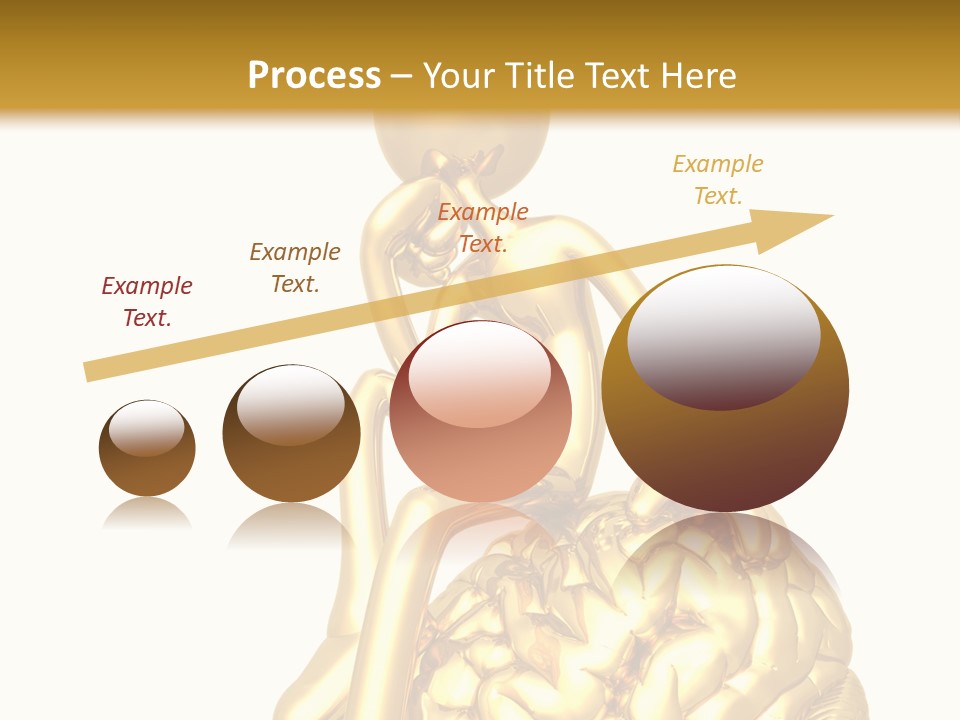 Process – Your Title Text Here

Example Text.

Example Text.

Example Text.

Example Text.